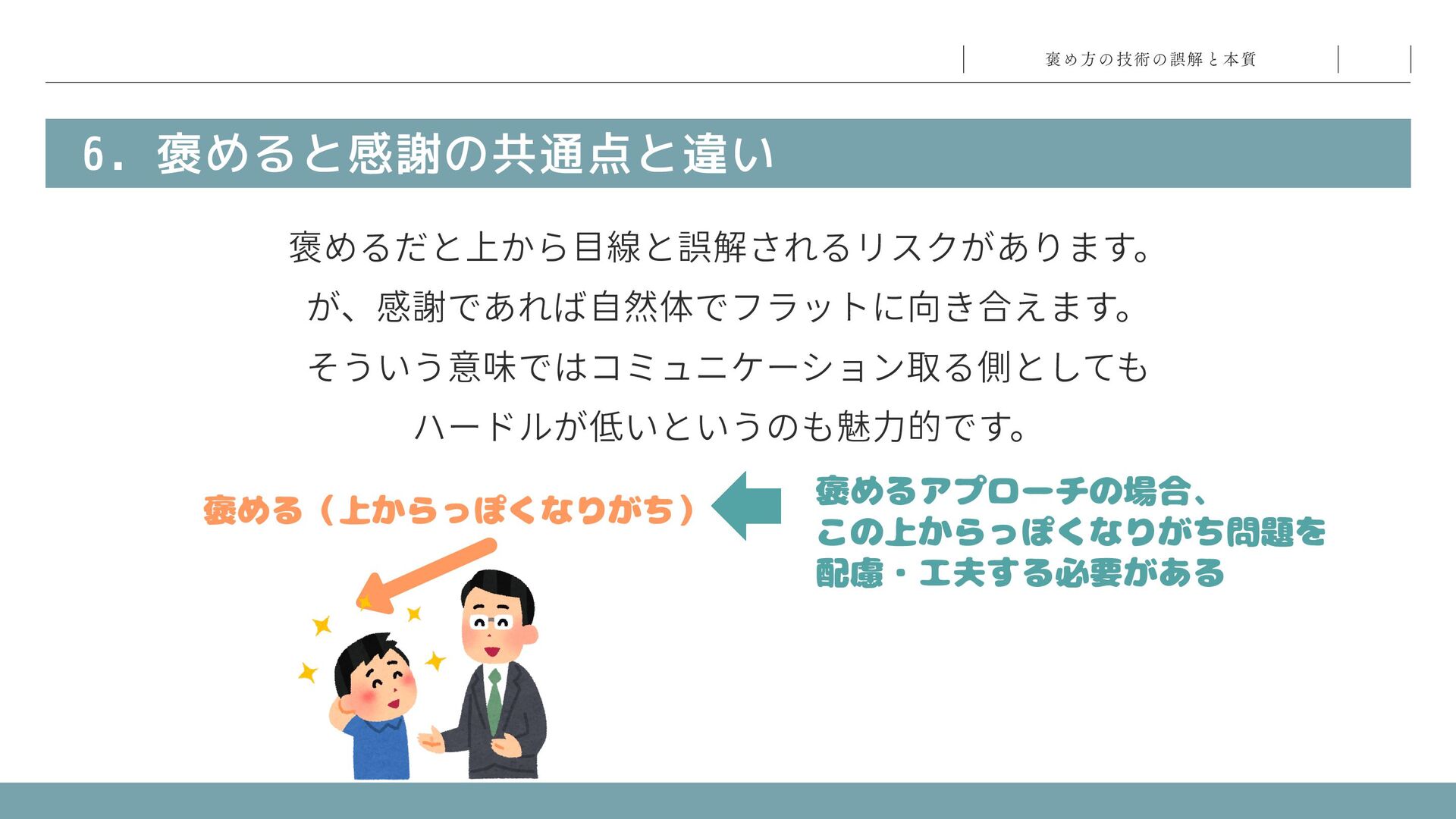 褒め方の技術の誤解と本質

6. 褒めると感謝の共通点と違い

褒めるだと上から目線と誤解されるリスクがあります。
が、感謝であれば自然体でフラットに向き合えます。
そういう意味ではコミュニケーション取る側としても
ハードルが低いというのも魅力的です。

褒める（上からっぽくなりがち）

褒めるアプローチの場合、
この上からっぽくなりがち問題を
配慮・工夫する必要がある